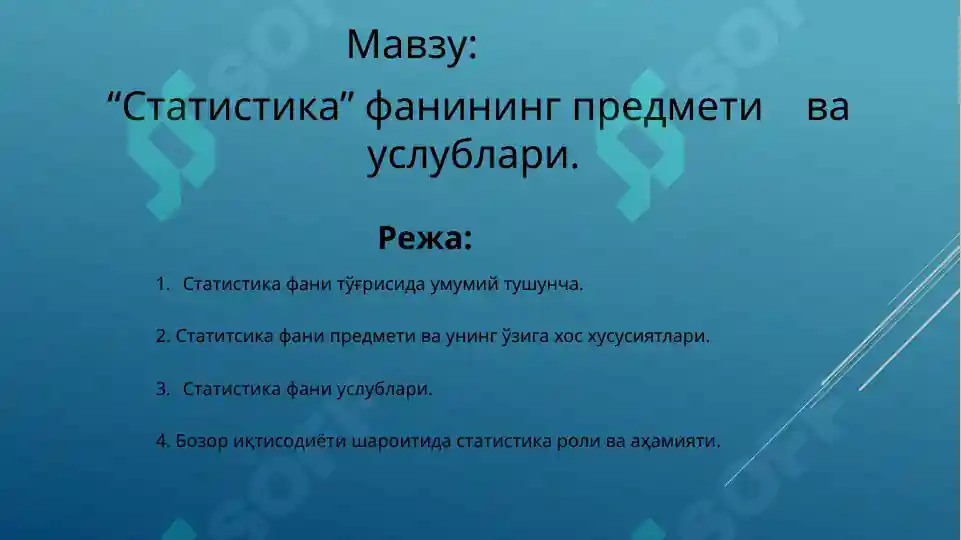 Мавзу:

“Статистика” фанининг предмети ва услублари.

Режа:

1. Статистика фани тўғрисида умумий тушунча.

2. Статитсика фани предмети ва унинг ўзига хос хусусиятлари.

3. Статистика фани услублари.

4. Бозор иқтисодиёти шароитида статистика роли ва аҳамияти.